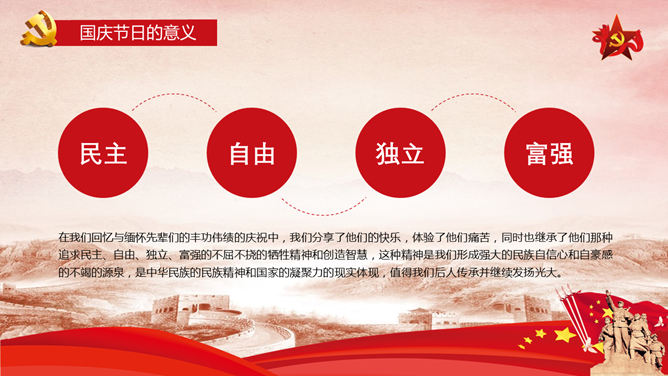 国庆节日的意义

民主

自由

独立

富强

在我们回忆与缅怀先辈们的丰功伟绩的庆祝中，我们分享了他们的快乐，体验了他们痛苦，同时也继承了他们那种追求民主、自由、独立、富强的不屈不挠的牺牲精神和创造智慧，这种精神是我们形成强大的民族自信心和自豪感的不竭的源泉，是中华民族的民族精神和国家的凝聚力的现实体现，值得我们后人传承并继续发扬光大。